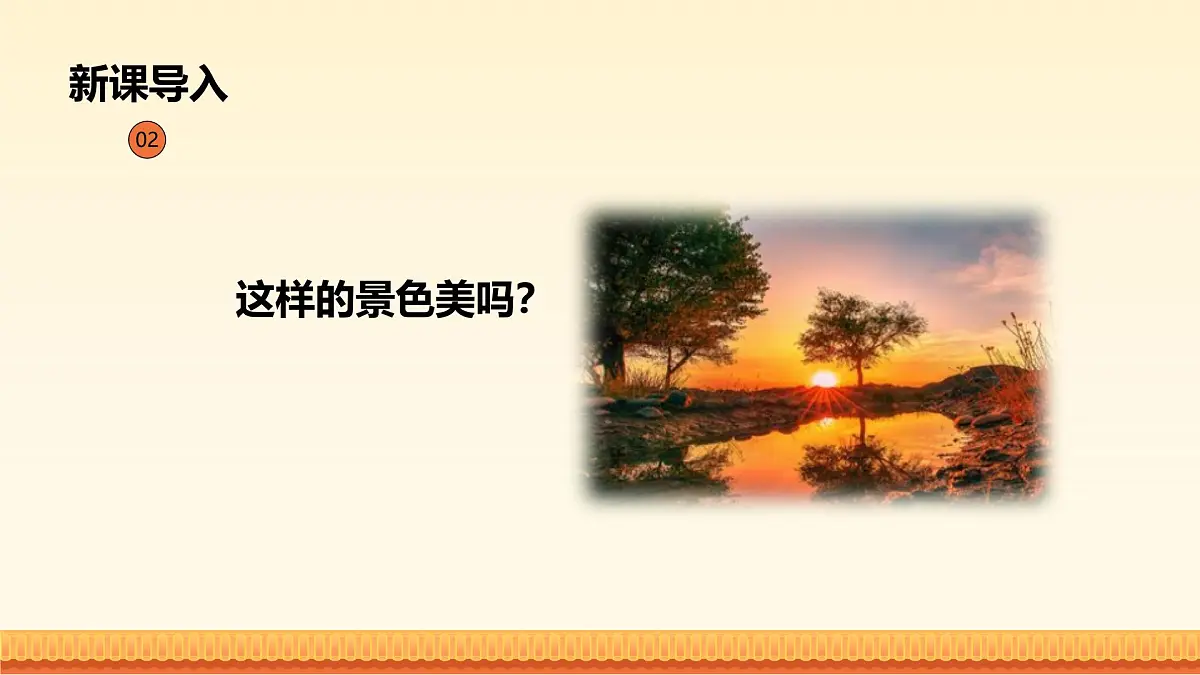 新课导入

02

这样的景色美吗?